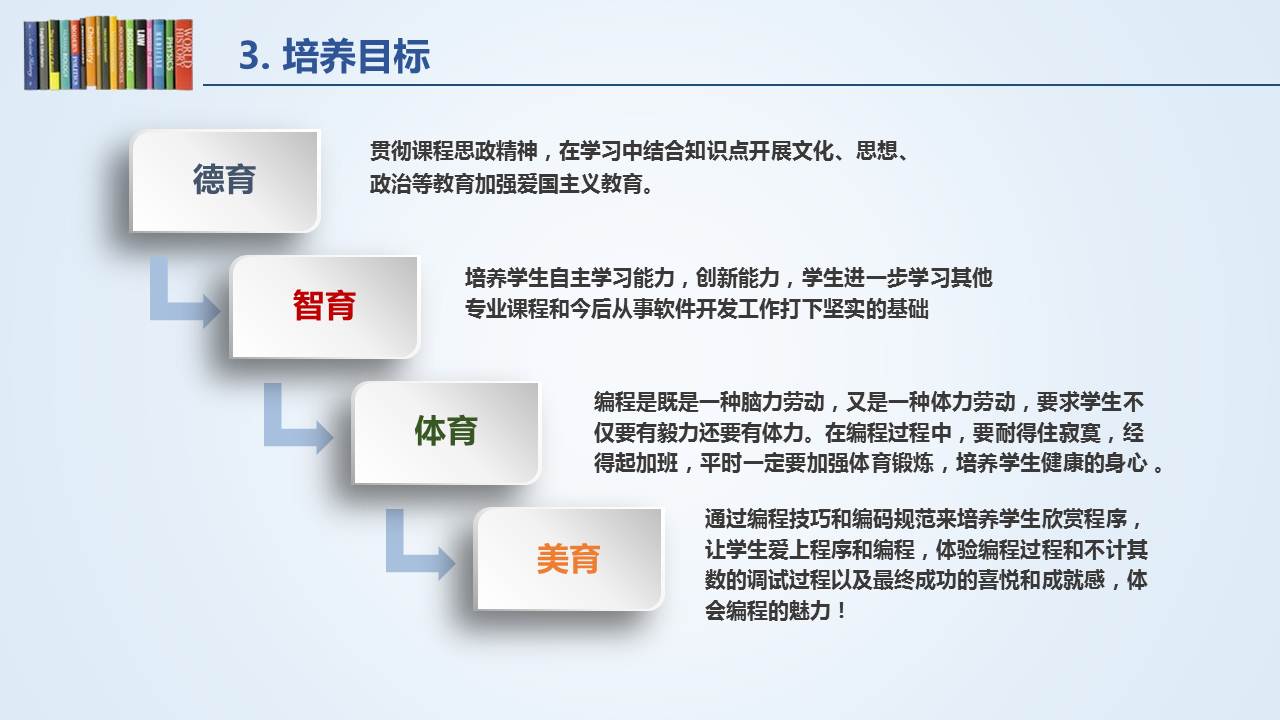 3. 培养目标

德育

贯彻课程思政精神，在学习中结合知识点开展文化、思想、政治等教育加强爱国主义教育。

智育

培养学生自主学习能力，创新能力，学生进一步学习其他专业课程和今后从事软件开发工作打下坚实的基础

体育

编程是既是一种脑力劳动，又是一种体力劳动，要求学生不仅要有毅力还要有体力。在编程过程中，要耐得住寂寞，经得起加班，平时一定要加强体育锻炼，培养学生健康的身心 。

美育

通过编程技巧和编码规范来培养学生欣赏程序，让学生爱上程序和编程，体验编程过程和不计其数的调试过程以及最终成功的喜悦和成就感，体会编程的魅力！